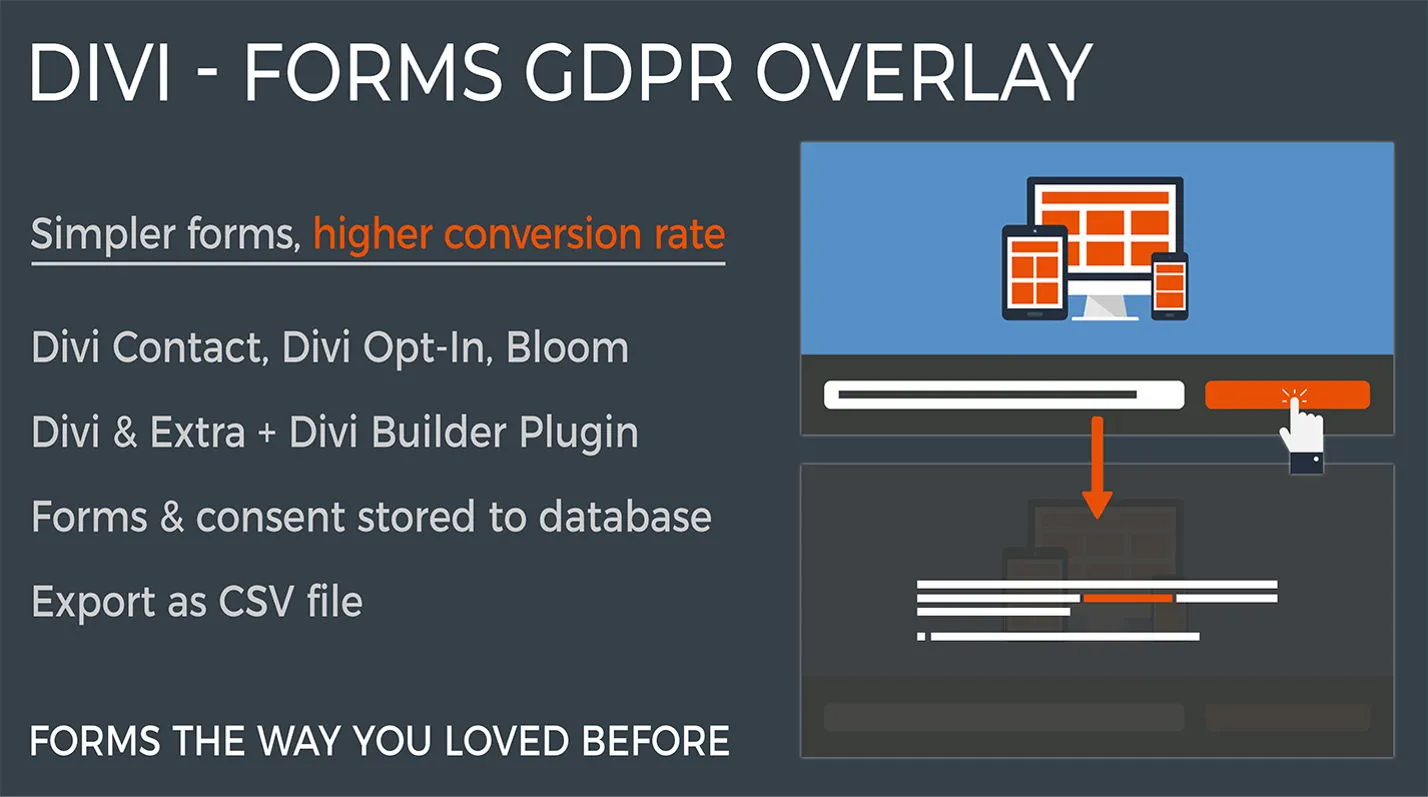 DIVI - FORMS GDPR OVERLAY

Simpler forms, higher conversion rate

Divi Contact, Divi Opt-In, Bloom

Divi & Extra + Divi Builder Plugin

Forms & consent stored to database

Export as CSV file

FORMS THE WAY YOU LOVED BEFORE